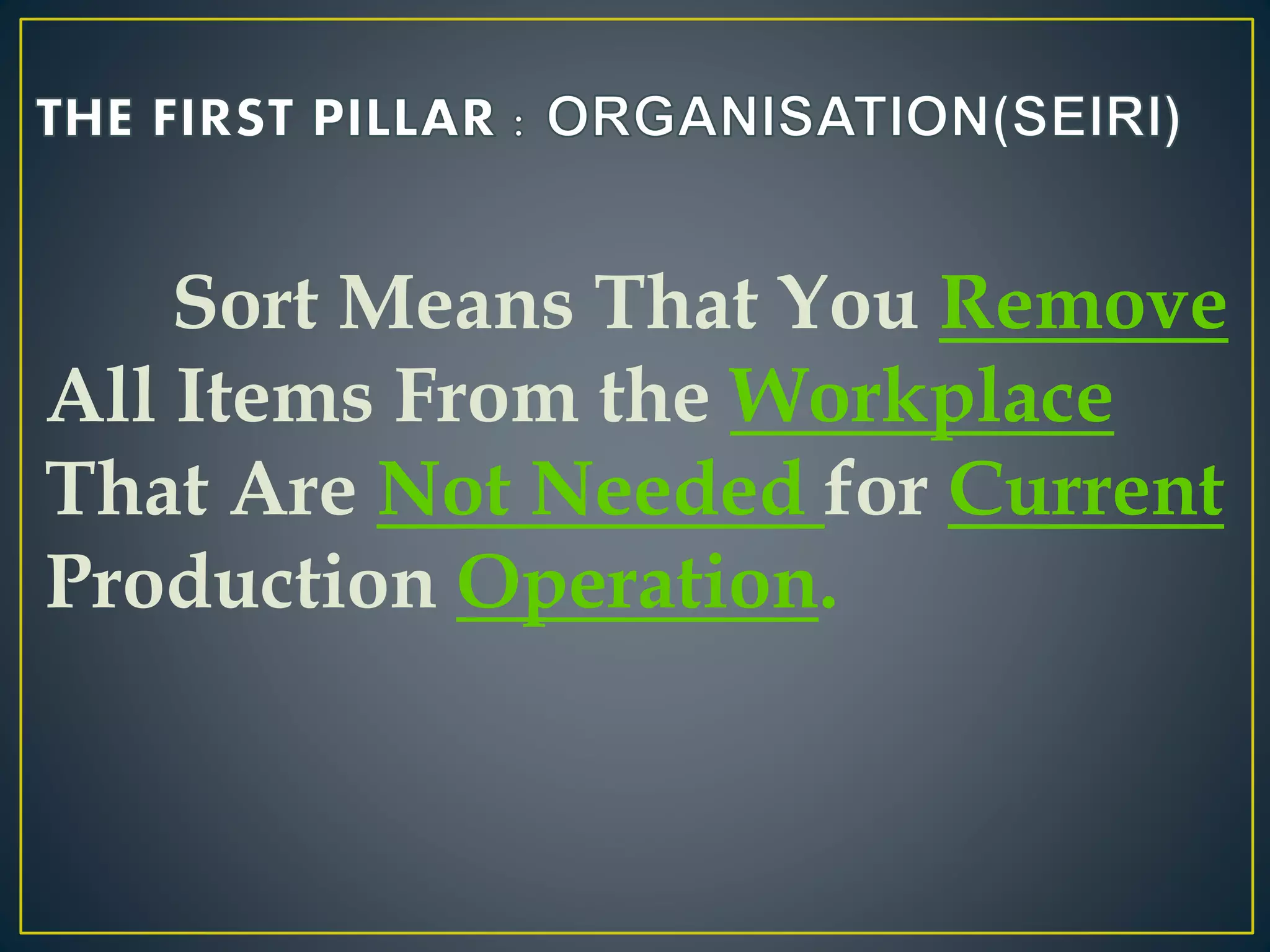 THE FIRST PILLAR : ORGANISATION(SEIRI)

Sort Means That You Remove All Items From the Workplace That Are Not Needed for Current Production Operation.